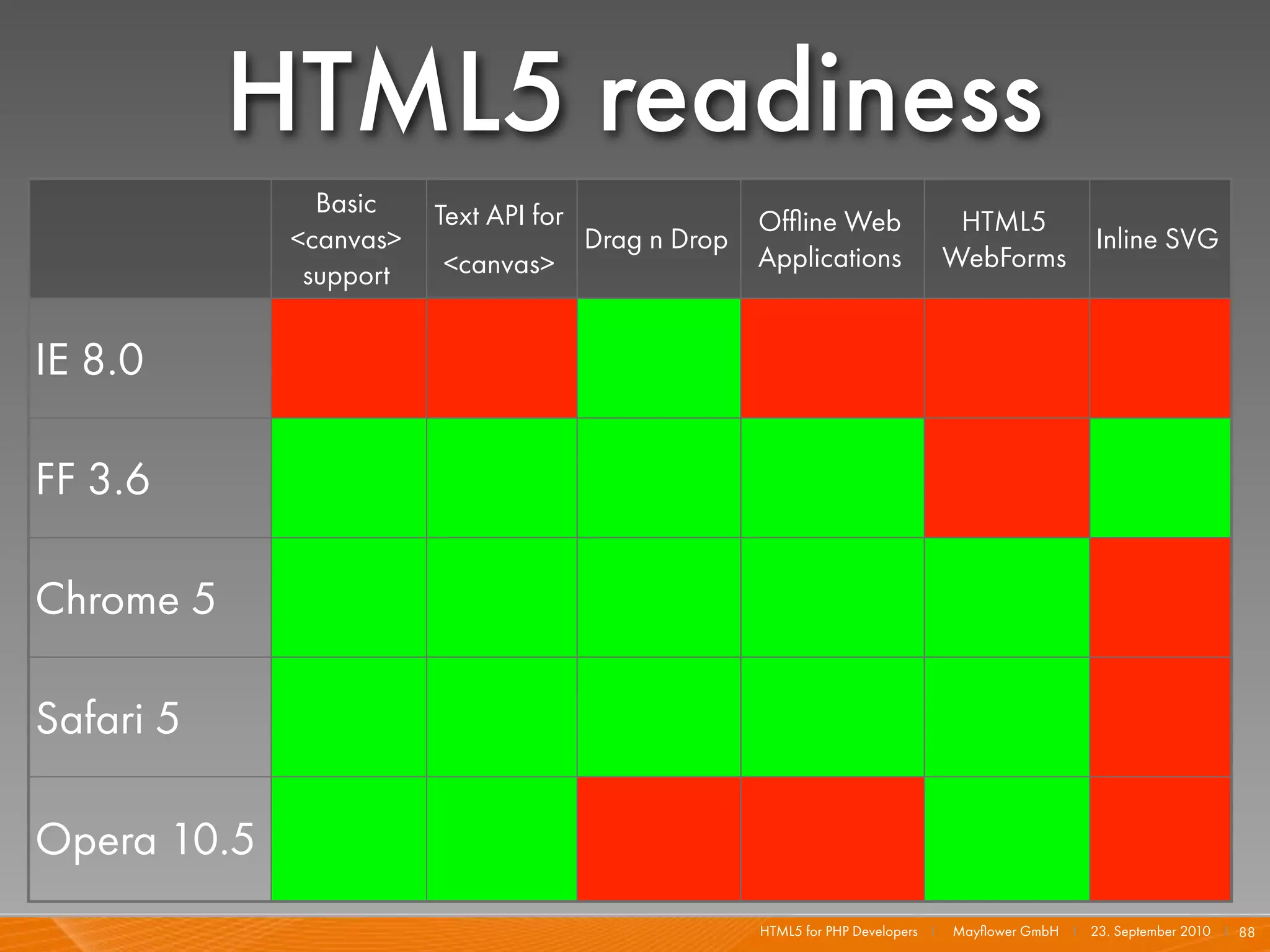 HTML5 readiness

| | Basic <canvas> support | Text API for <canvas> | Drag n Drop | Offline Web Applications | HTML5 WebForms | Inline SVG |
|---|---|---|---|---|---|---|
| IE 8.0 | | | | | | |
| FF 3.6 | | | | | | |
| Chrome 5 | | | | | | |
| Safari 5 | | | | | | |
| Opera 10.5 | | | | | | |

HTML5 for PHP Developers | Mayflower GmbH | 23. September 2010 | 88